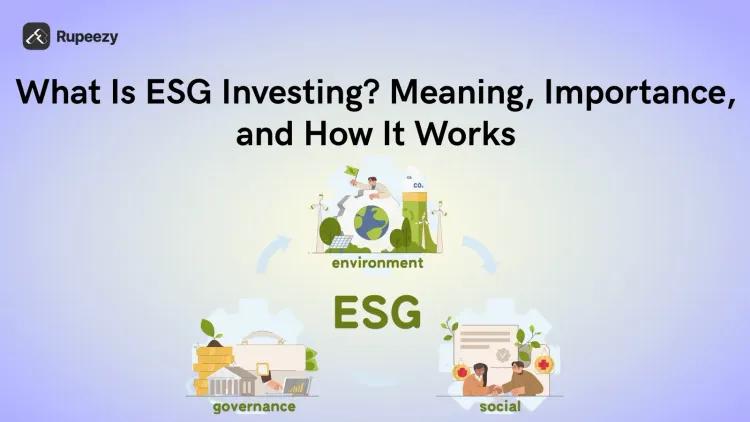 Rupeezy

What Is ESG Investing? Meaning, Importance, and How It Works

$CO_2$

environment

ESG

governance

social